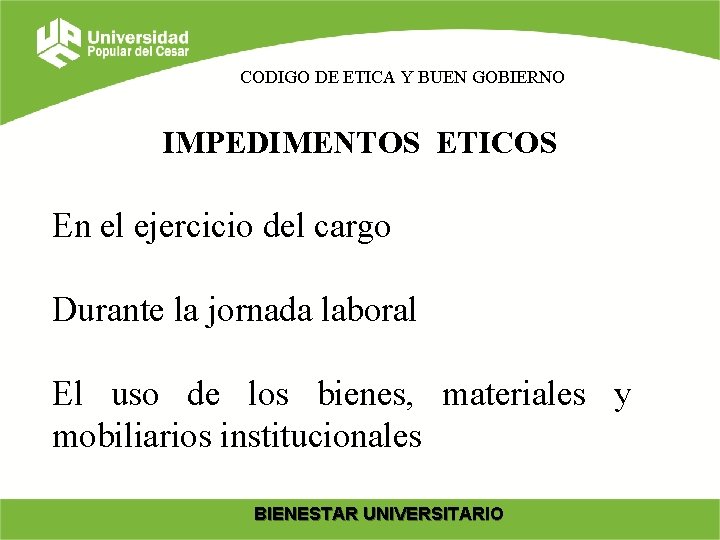 Universidad Popular del Cesar

CODIGO DE ETICA Y BUEN GOBIERNO

IMPEDIMENTOS ETICOS

En el ejercicio del cargo

Durante la jornada laboral

El uso de los bienes, materiales y mobiliarios institucionales

BIENESTAR UNIVERSITARIO